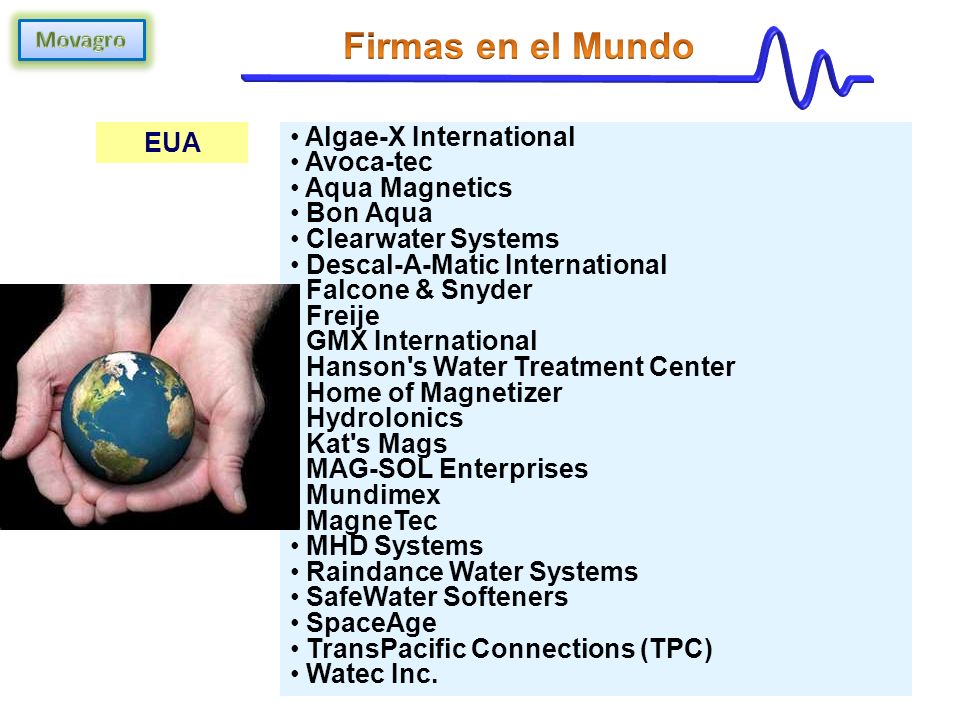 Movagro

Firmas en el Mundo

EUA

• Algae-X International
• Avoca-tec
• Aqua Magnetics
• Bon Aqua
• Clearwater Systems
• Descal-A-Matic International
Falcone & Snyder
Freije
GMX International
Hanson's Water Treatment Center
Home of Magnetizer
Hydrolonics
Kat's Mags
MAG-SOL Enterprises
Mundimex
MagneTec
• MHD Systems
• Raindance Water Systems
• SafeWater Softeners
• SpaceAge
• TransPacific Connections (TPC)
• Watec Inc.